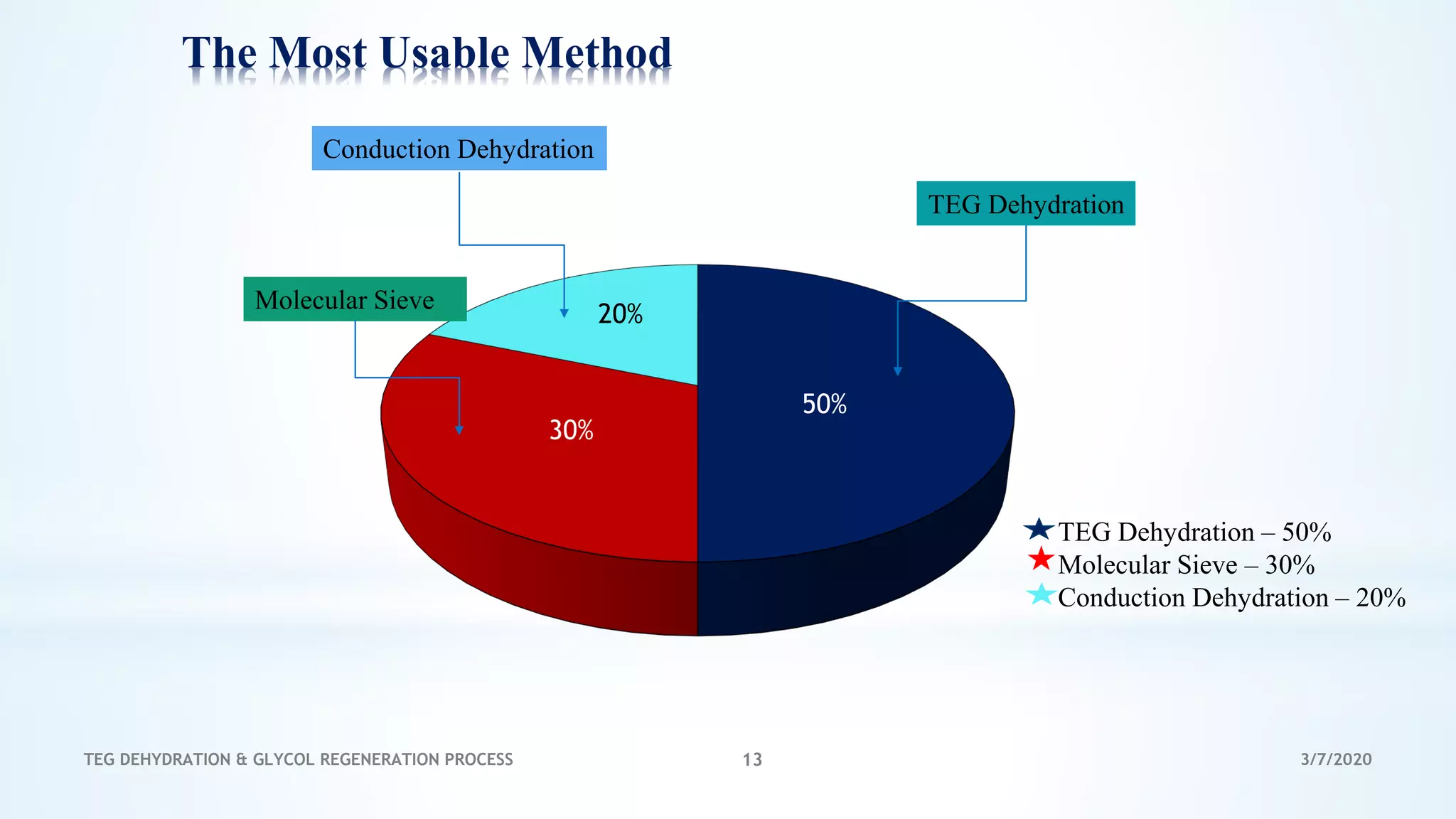 The Most Usable Method

Conduction Dehydration

TEG Dehydration

Molecular Sieve

20%

50%

30%

TEG Dehydration – 50%
Molecular Sieve – 30%
Conduction Dehydration – 20%

TEG DEHYDRATION & GLYCOL REGENERATION PROCESS

13

3/7/2020